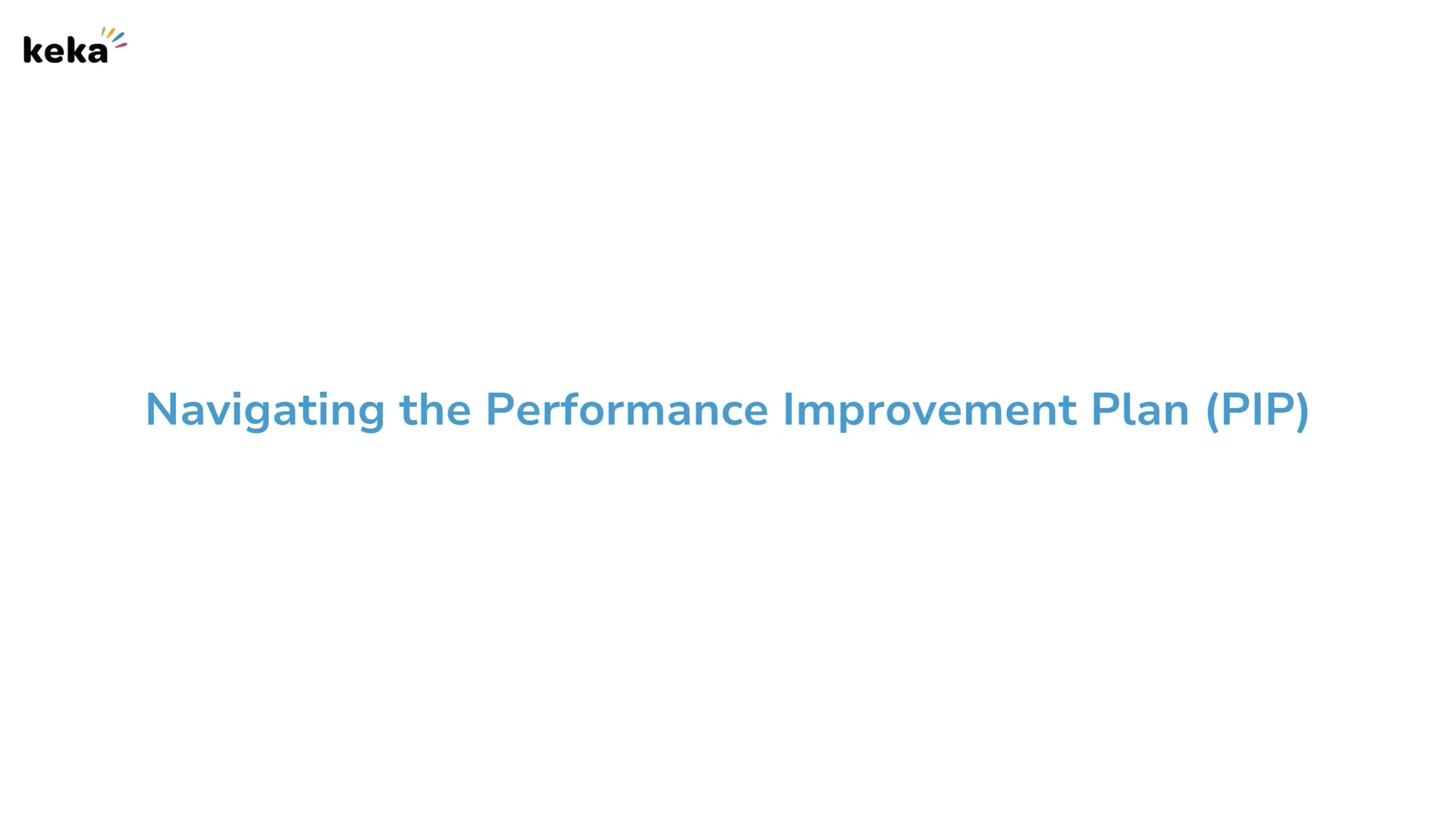 keka

Navigating the Performance Improvement Plan (PIP)